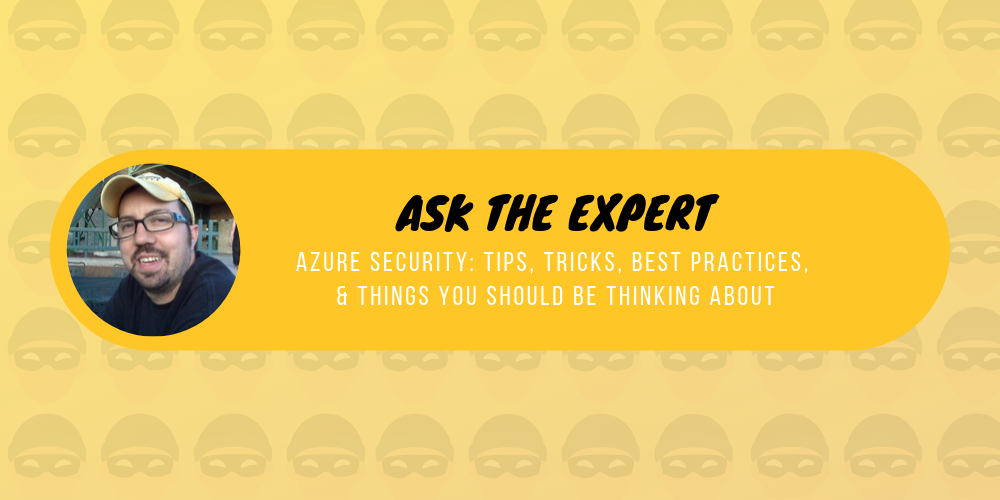 ASK THE EXPERT

AZURE SECURITY: TIPS, TRICKS, BEST PRACTICES, & THINGS YOU SHOULD BE THINKING ABOUT